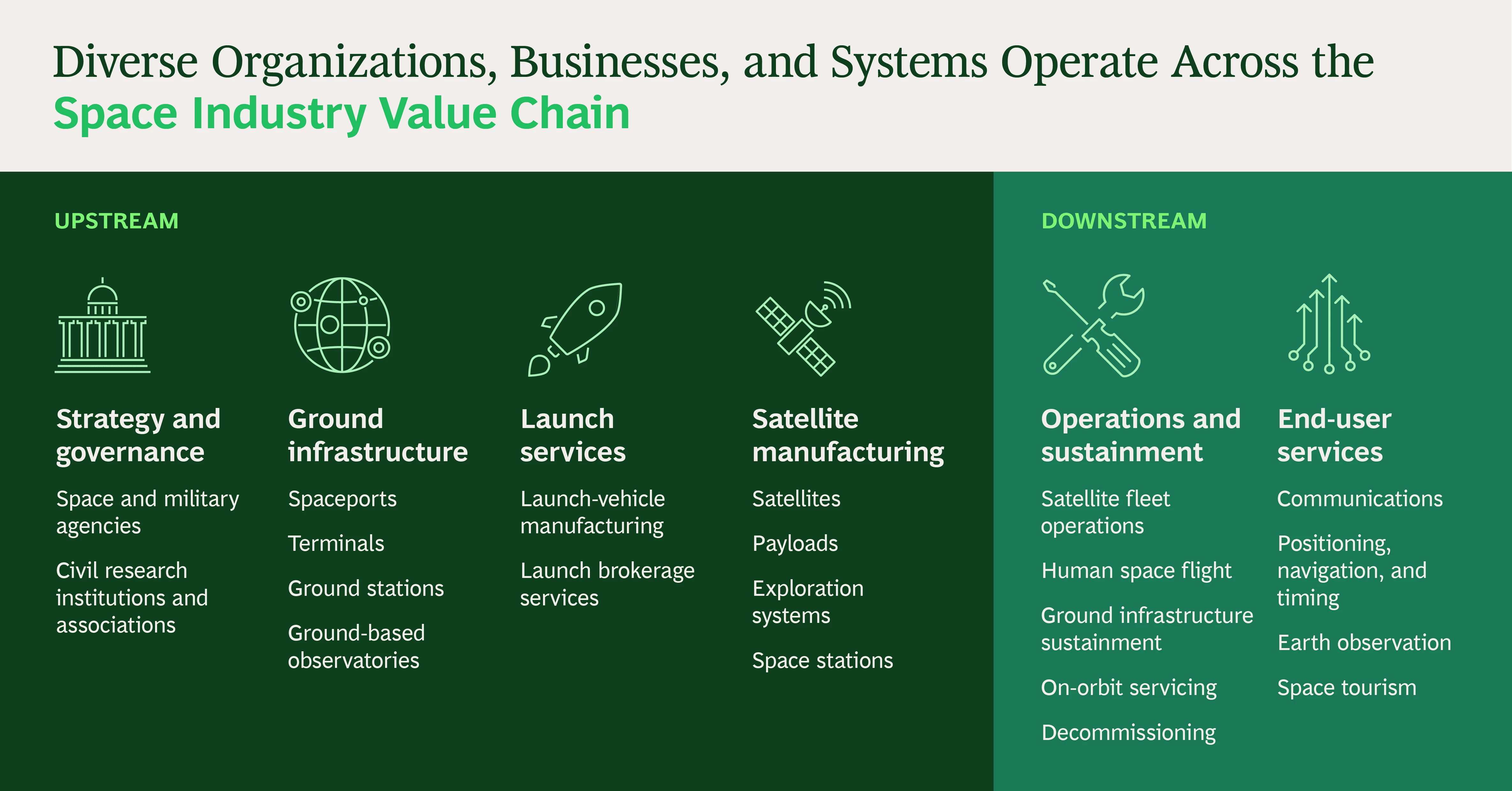 Diverse Organizations, Businesses, and Systems Operate Across the
Space Industry Value Chain

UPSTREAM

Strategy and governance

Space and military agencies

Civil research institutions and associations

Ground infrastructure

Spaceports

Terminals

Ground stations

Ground-based observatories

Launch services

Launch-vehicle manufacturing

Launch brokerage services

Satellite manufacturing

Satellites

Payloads

Exploration systems

Space stations

DOWNSTREAM

Operations and sustainment

Satellite fleet operations

Human space flight

Ground infrastructure sustainment

On-orbit servicing

Decommissioning

End-user services

Communications

Positioning, navigation, and timing

Earth observation

Space tourism